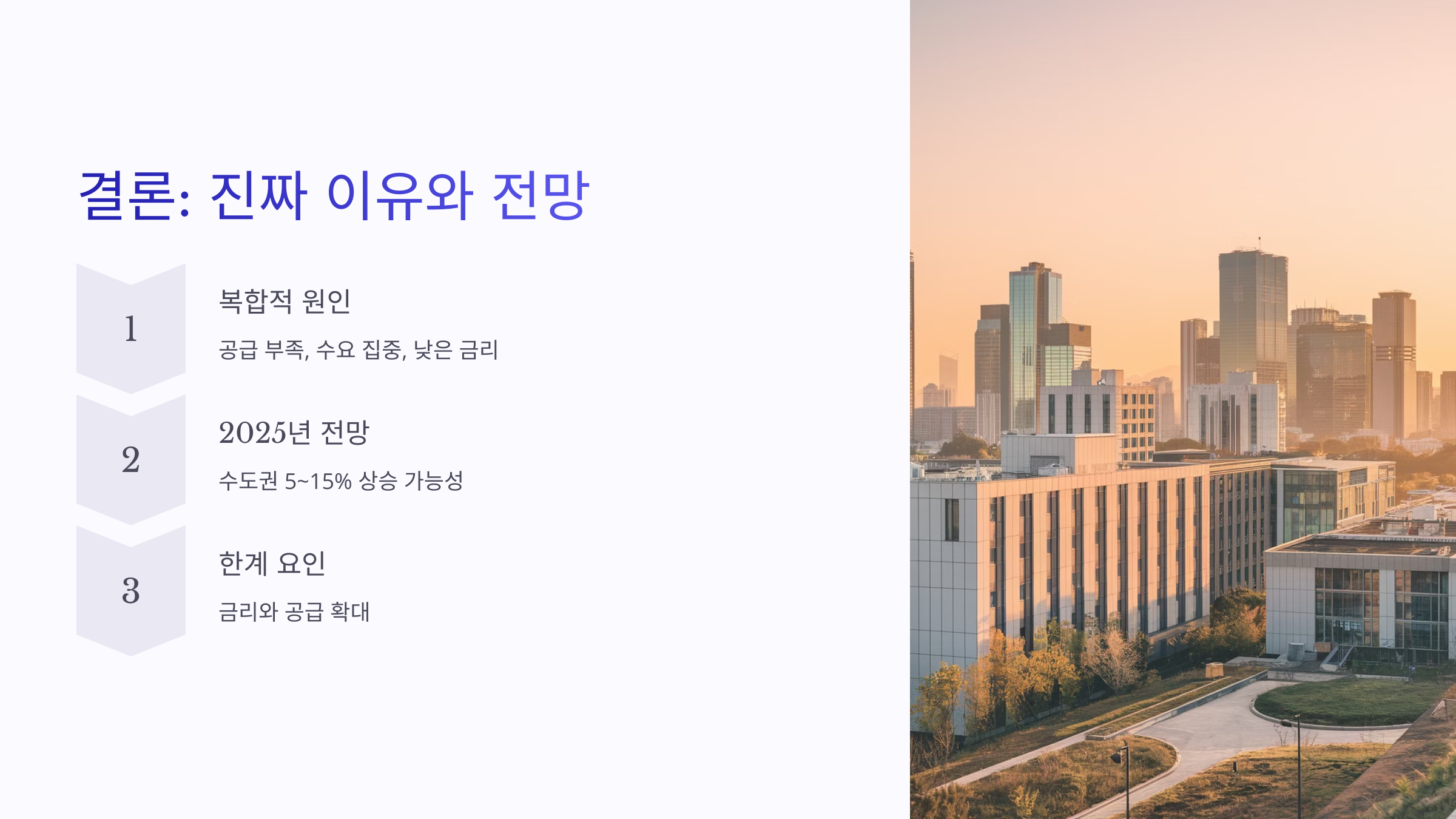 결론: 진짜 이유와 전망

1

복합적 원인

공급 부족, 수요 집중, 낮은 금리

2

2025년 전망

수도권 5~15% 상승 가능성

3

한계 요인

금리와 공급 확대